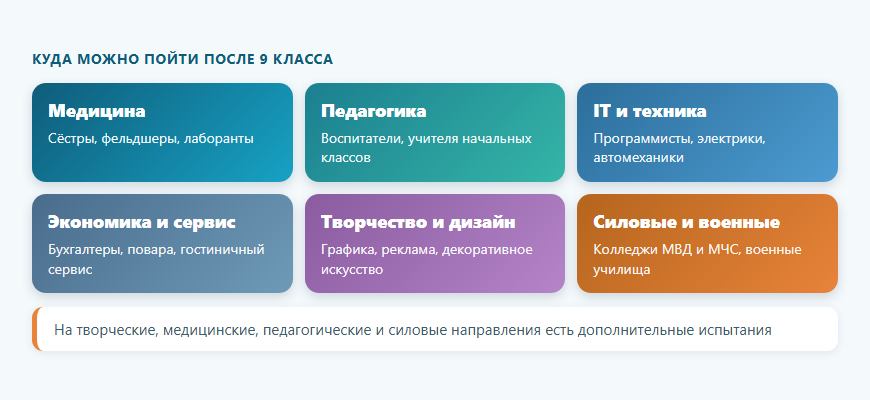 КУДА МОЖНО ПОЙТИ ПОСЛЕ 9 КЛАССА

Медицина
Сёстры, фельдшеры, лаборанты

Педагогика
Воспитатели, учителя начальных классов

IT и техника
Программисты, электрики, автомеханики

Экономика и сервис
Бухгалтеры, повара, гостиничный сервис

Творчество и дизайн
Графика, реклама, декоративное искусство

Силовые и военные
Колледжи МВД и МЧС, военные училища

На творческие, медицинские, педагогические и силовые направления есть дополнительные испытания